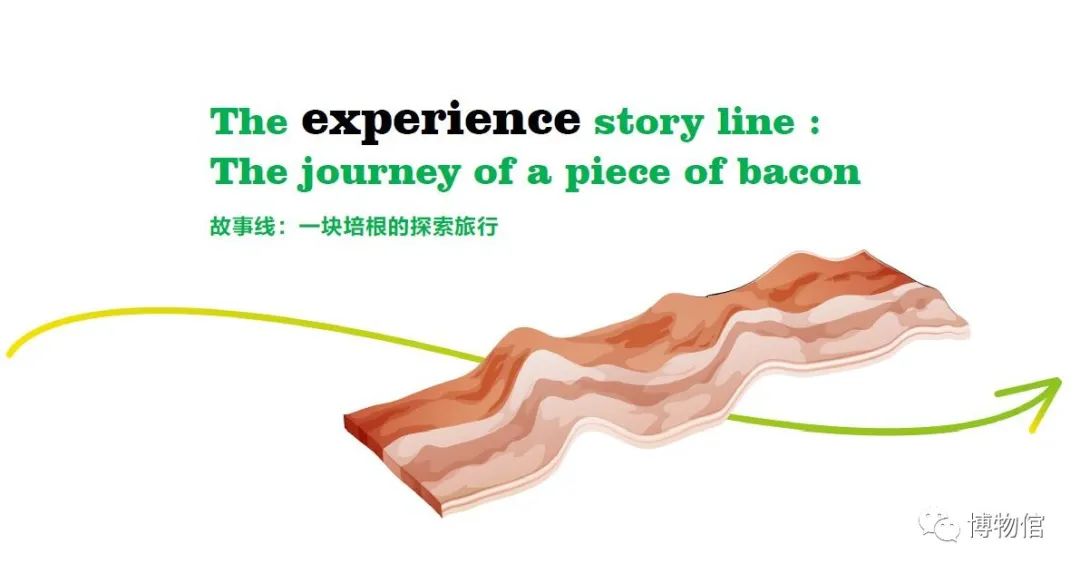 The experience story line :
The journey of a piece of bacon

故事线：一块培根的探索旅行

博物馆